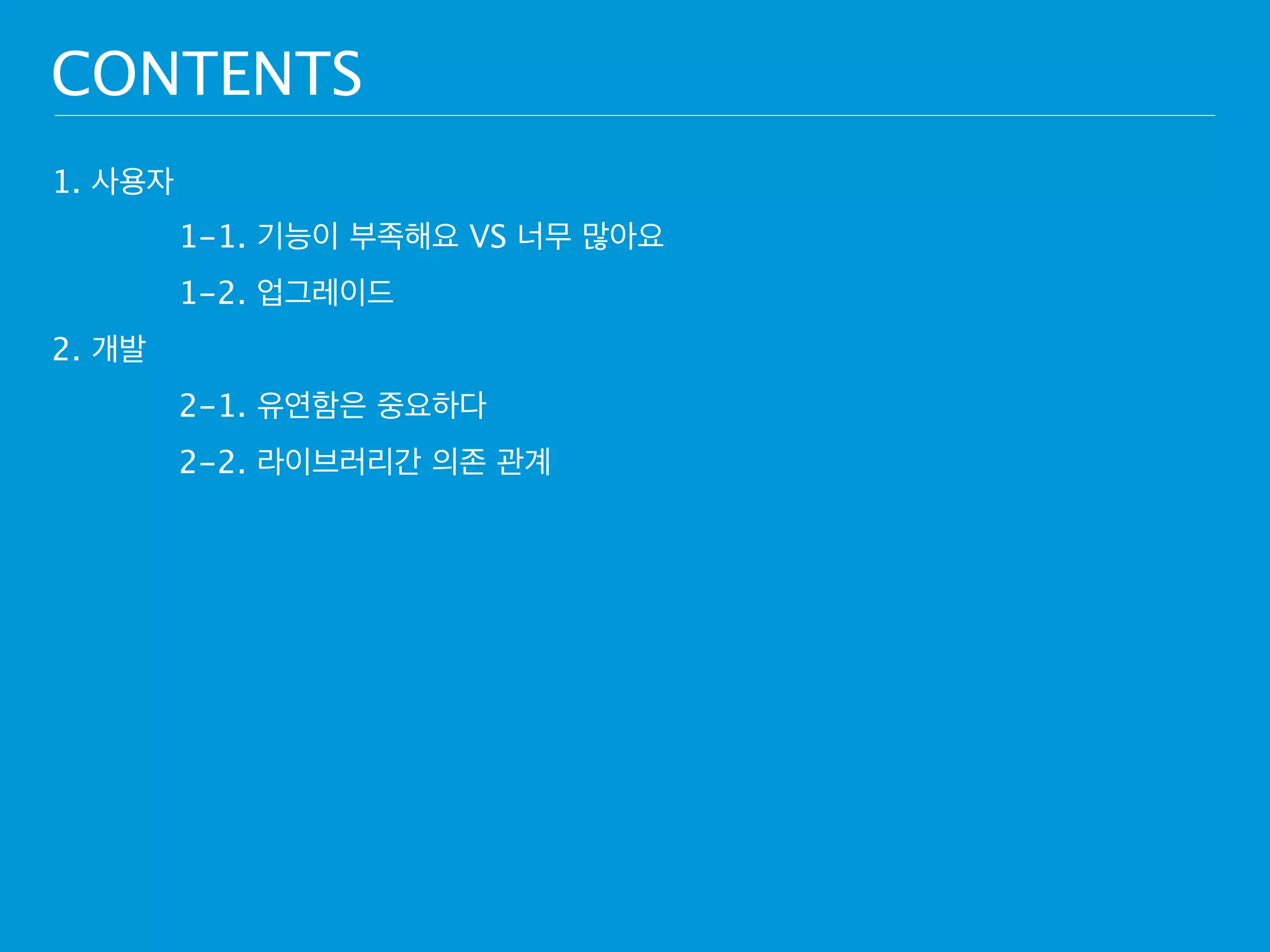 CONTENTS

1. 사용자

1-1. 기능이 부족해요 VS 너무 많아요

1-2. 업그레이드

2. 개발

2-1. 유연함은 중요하다

2-2. 라이브러리간 의존 관계